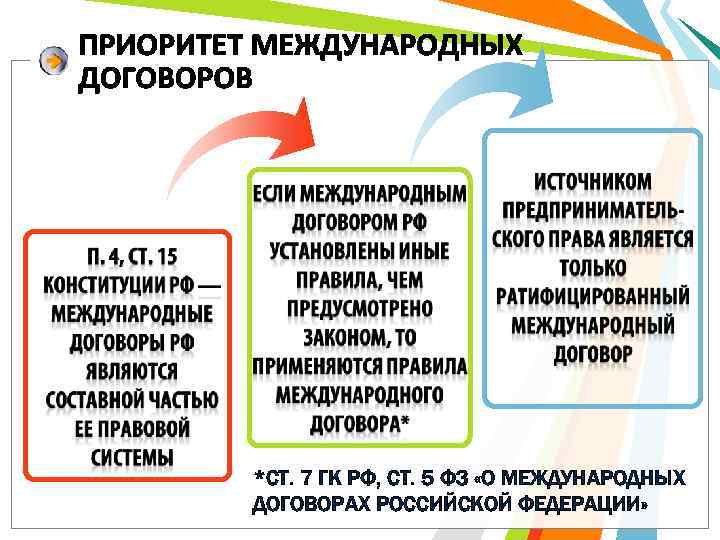 ПРИОРИТЕТ МЕЖДУНАРОДНЫХ ДОГОВОРОВ

П. 4, СТ. 15 КОНСТИТУЦИИ РФ — МЕЖДУНАРОДНЫЕ ДОГОВОРЫ РФ ЯВЛЯЮТСЯ СОСТАВНОЙ ЧАСТЬЮ ЕЕ ПРАВОВОЙ СИСТЕМЫ

ЕСЛИ МЕЖДУНАРОДНЫМ ДОГОВОРОМ РФ УСТАНОВЛЕНЫ ИНЫЕ ПРАВИЛА, ЧЕМ ПРЕДУСМОТРЕНО ЗАКОНОМ, ТО ПРИМЕНЯЮТСЯ ПРАВИЛА МЕЖДУНАРОДНОГО ДОГОВОРА*

ИСТОЧНИКОМ ПРЕДПРИНИМАТЕЛЬСКОГО ПРАВА ЯВЛЯЕТСЯ ТОЛЬКО РАТИФИЦИРОВАННЫЙ МЕЖДУНАРОДНЫЙ ДОГОВОР

*СТ. 7 ГК РФ, СТ. 5 ФЗ «О МЕЖДУНАРОДНЫХ ДОГОВОРАХ РОССИЙСКОЙ ФЕДЕРАЦИИ»